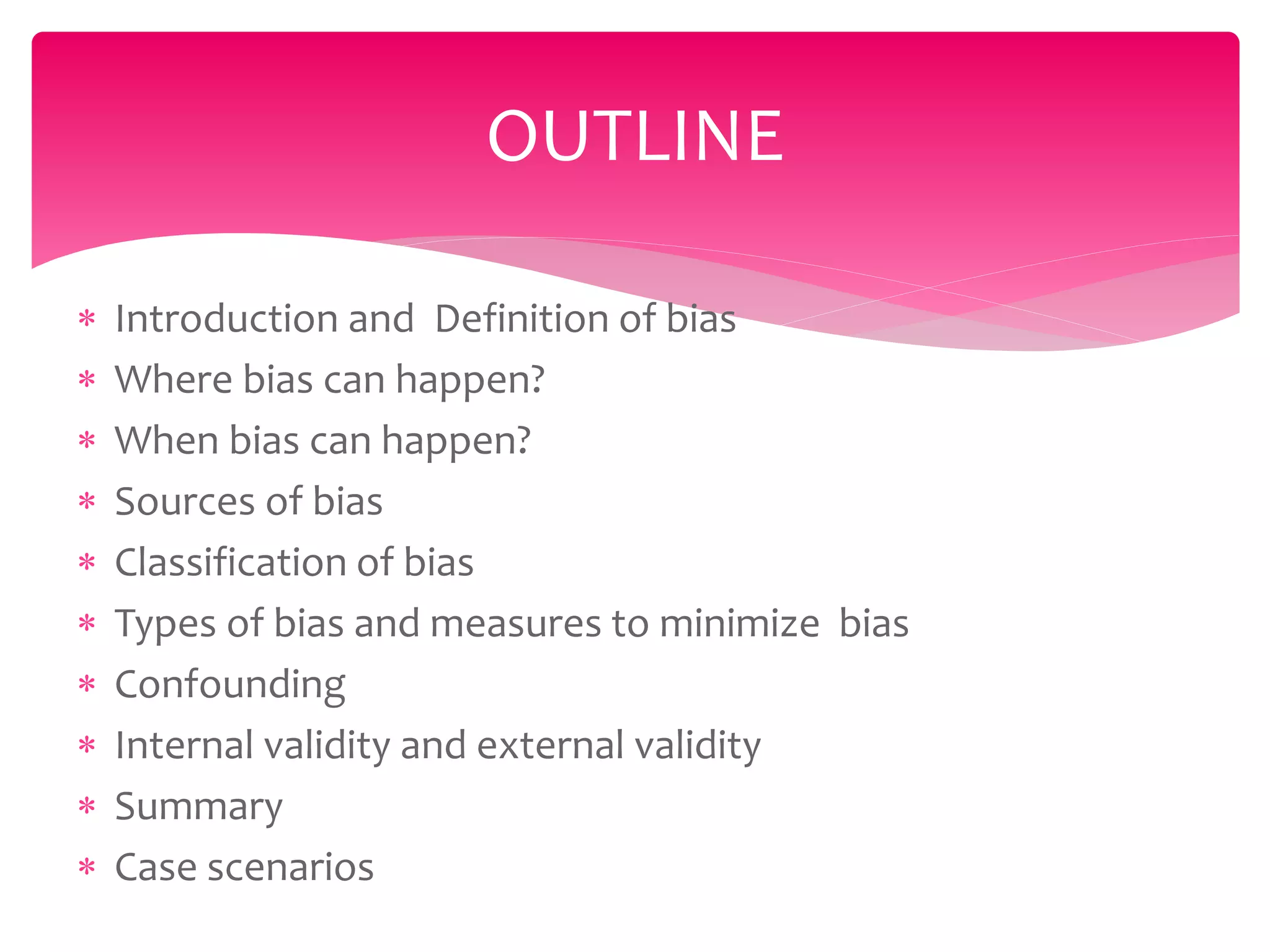 OUTLINE

* Introduction and Definition of bias
* Where bias can happen?
* When bias can happen?
* Sources of bias
* Classification of bias
* Types of bias and measures to minimize bias
* Confounding
* Internal validity and external validity
* Summary
* Case scenarios